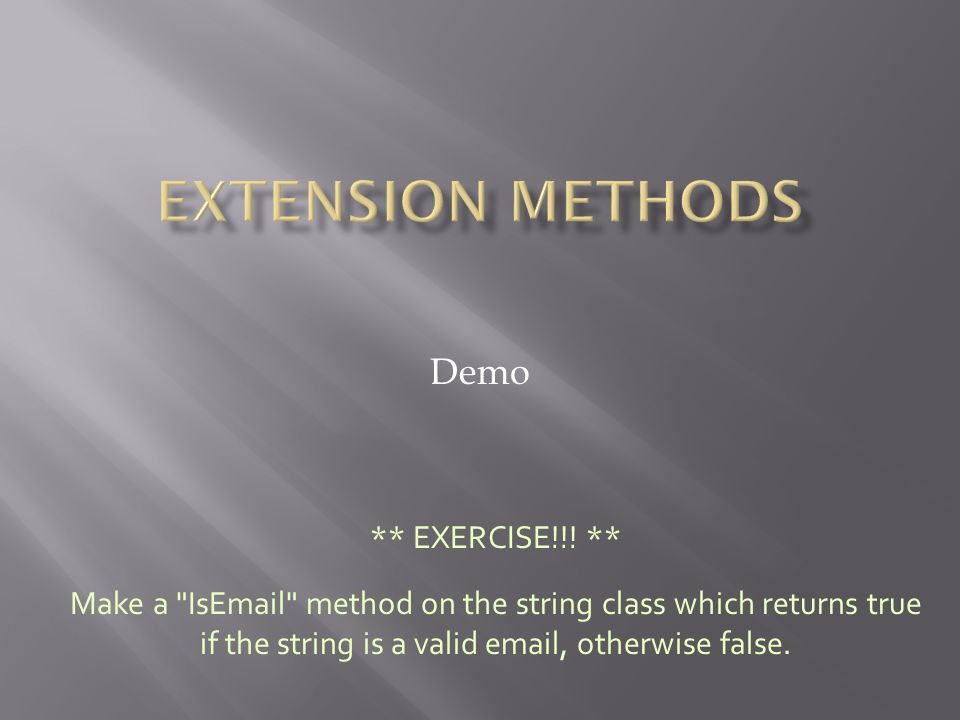 EXTENSION METHODS

Demo

** EXERCISE!!! **

Make a "IsEmail" method on the string class which returns true if the string is a valid email, otherwise false.